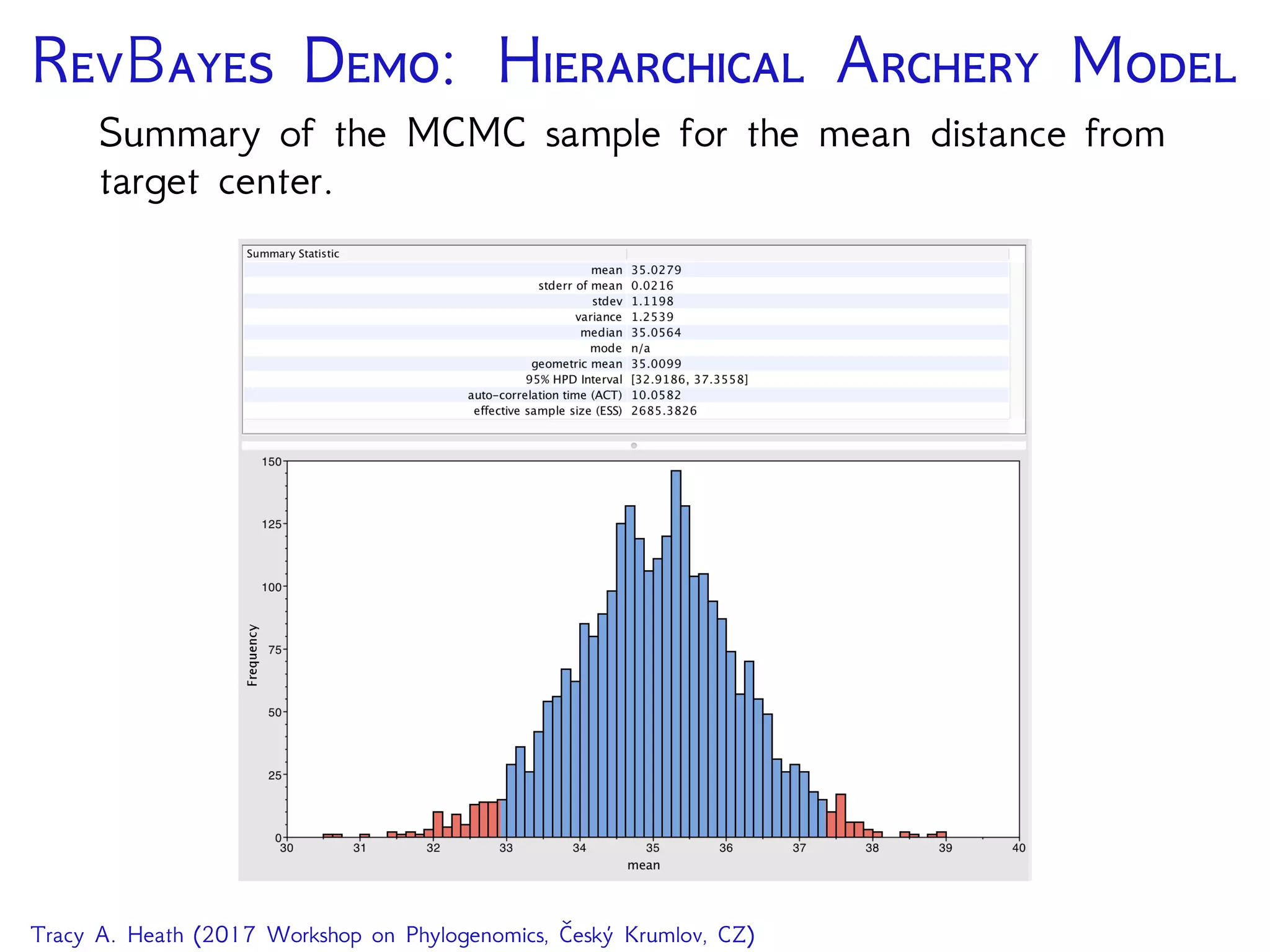 RevBayes Demo: Hierarchical Archery Model

Summary of the MCMC sample for the mean distance from target center.

| Summary Statistic | |
|---|---|
| mean | 35.0279 |
| stderr of mean | 0.0216 |
| stdev | 1.1198 |
| variance | 1.2539 |
| median | 35.0564 |
| mode | n/a |
| geometric mean | 35.0099 |
| 95% HPD Interval | [32.9186, 37.3558] |
| auto-correlation time (ACT) | 10.0582 |
| effective sample size (ESS) | 2685.3826 |

150
125
100
75
50
25
0
Frequency
30 31 32 33 34 35 36 37 38 39 40
mean

Tracy A. Heath (2017 Workshop on Phylogenomics, Český Krumlov, CZ)